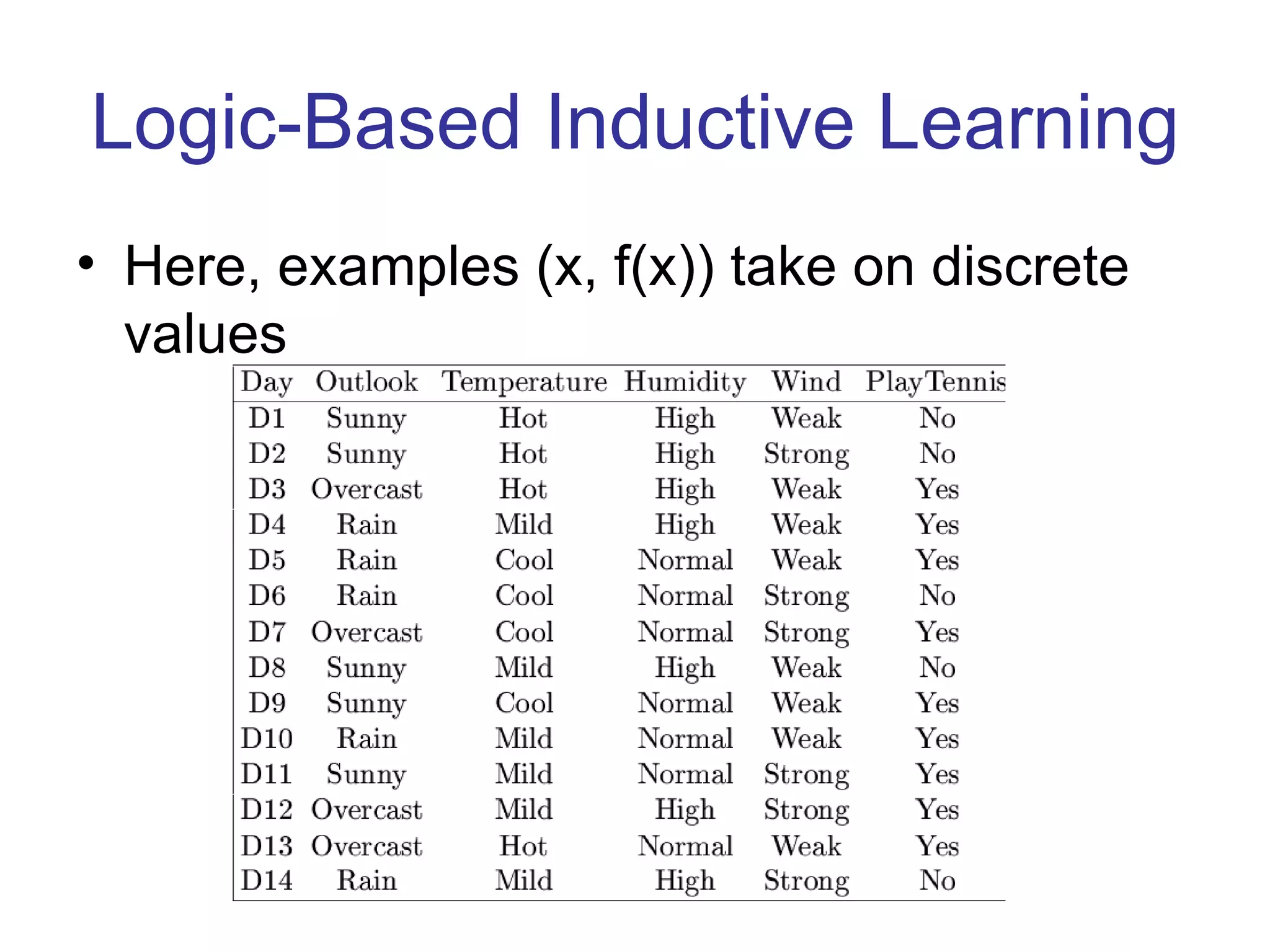 Logic-Based Inductive Learning

• Here, examples (x, f(x)) take on discrete values

| Day | Outlook | Temperature | Humidity | Wind | PlayTennis |
|---|---|---|---|---|---|
| D1 | Sunny | Hot | High | Weak | No |
| D2 | Sunny | Hot | High | Strong | No |
| D3 | Overcast | Hot | High | Weak | Yes |
| D4 | Rain | Mild | High | Weak | Yes |
| D5 | Rain | Cool | Normal | Weak | Yes |
| D6 | Rain | Cool | Normal | Strong | No |
| D7 | Overcast | Cool | Normal | Strong | Yes |
| D8 | Sunny | Mild | High | Weak | No |
| D9 | Sunny | Cool | Normal | Weak | Yes |
| D10 | Rain | Mild | Normal | Weak | Yes |
| D11 | Sunny | Mild | Normal | Strong | Yes |
| D12 | Overcast | Mild | High | Strong | Yes |
| D13 | Overcast | Hot | Normal | Weak | Yes |
| D14 | Rain | Mild | High | Strong | No |